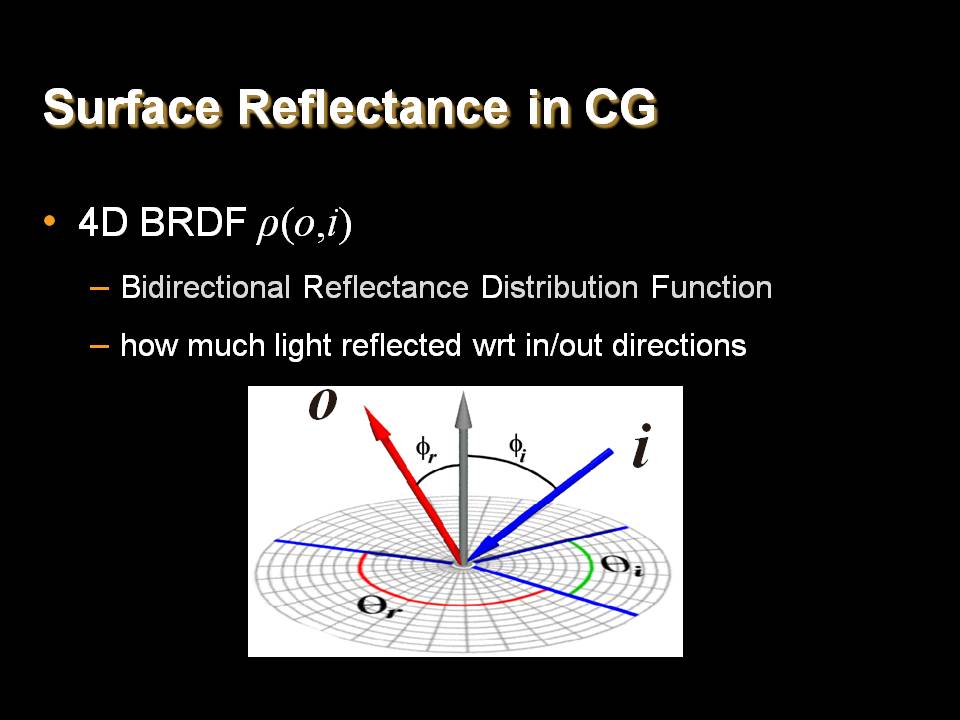 Surface Reflectance in CG

• 4D BRDF $\rho(o,i)$

– Bidirectional Reflectance Distribution Function

– how much light reflected wrt in/out directions

$o$
$\phi_r$
$\phi_i$
$i$
$\Theta_i$
$\Theta_r$